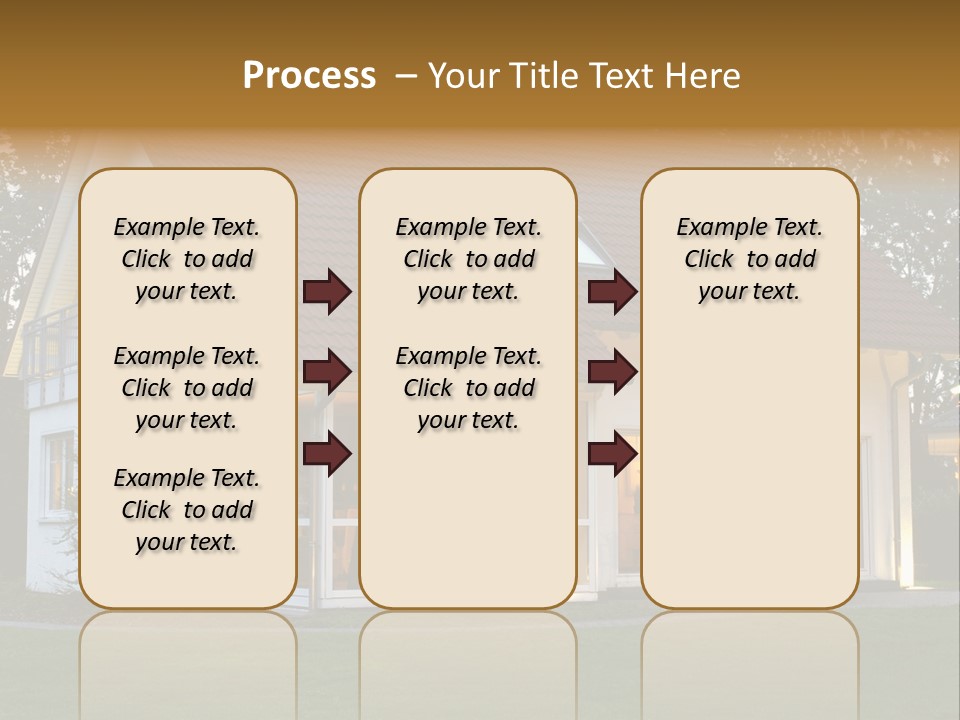 Process – Your Title Text Here

Example Text. Click to add your text.

Example Text. Click to add your text.

Example Text. Click to add your text.

Example Text. Click to add your text.

Example Text. Click to add your text.

Example Text. Click to add your text.